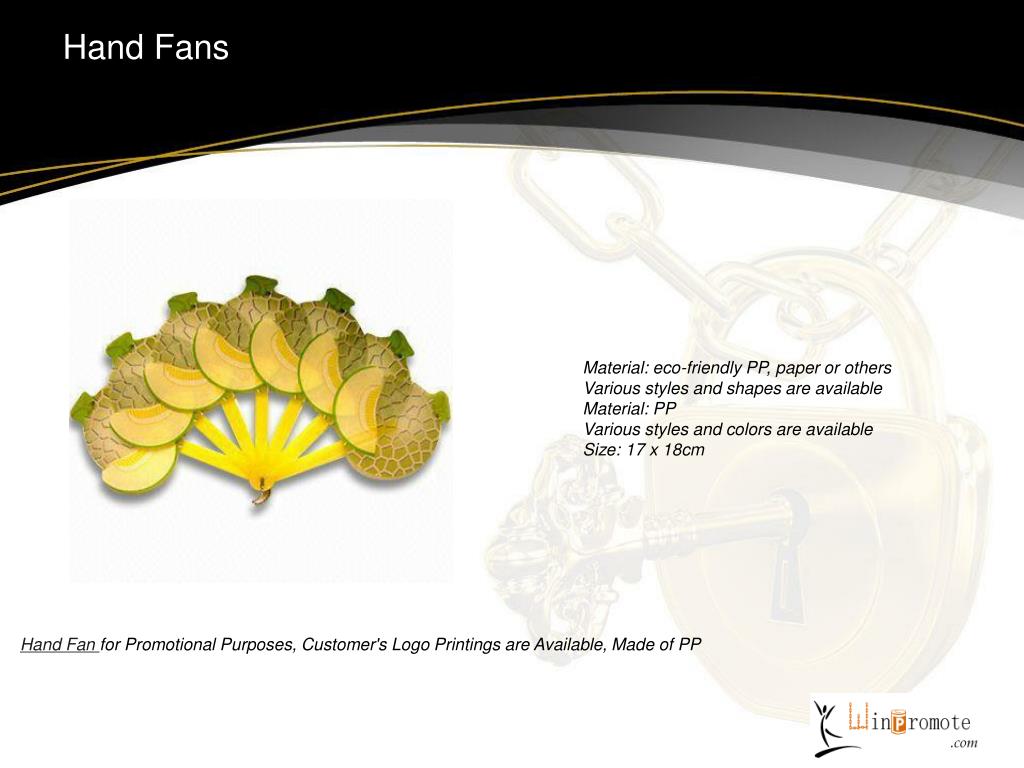 Hand Fans

Material: eco-friendly PP, paper or others
Various styles and shapes are available
Material: PP
Various styles and colors are available
Size: 17 x 18cm

Hand Fan for Promotional Purposes, Customer's Logo Printings are Available, Made of PP

WinPromote
.com